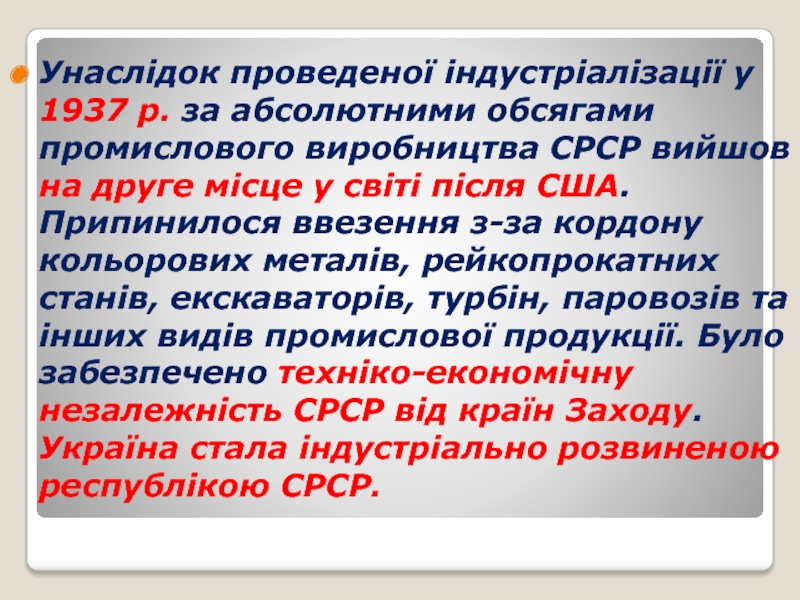 Унаслідок проведеної індустріалізації у 1937 р. за абсолютними обсягами промислового виробництва СРСР вийшов на друге місце у світі після США. Припинилося ввезення з-за кордону кольорових металів, рейкопрокатних станів, екскаваторів, турбін, паровозів та інших видів промислової продукції. Було забезпечено техніко-економічну незалежність СРСР від країн Заходу. Україна стала індустріально розвиненою республікою СРСР.